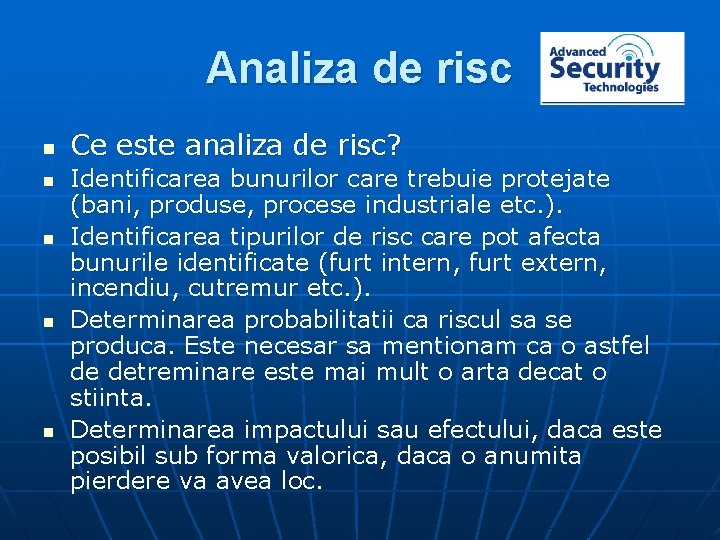 Analiza de risc

Advanced Security Technologies

- Ce este analiza de risc?
- Identificarea bunurilor care trebuie protejate (bani, produse, procese industriale etc.).
- Identificarea tipurilor de risc care pot afecta bunurile identificate (furt intern, furt extern, incendiu, cutremur etc.).
- Determinarea probabilitatii ca riscul sa se produca. Este necesar sa mentionam ca o astfel de detreminare este mai mult o arta decat o stiinta.
- Determinarea impactului sau efectului, daca este posibil sub forma valorica, daca o anumita pierdere va avea loc.